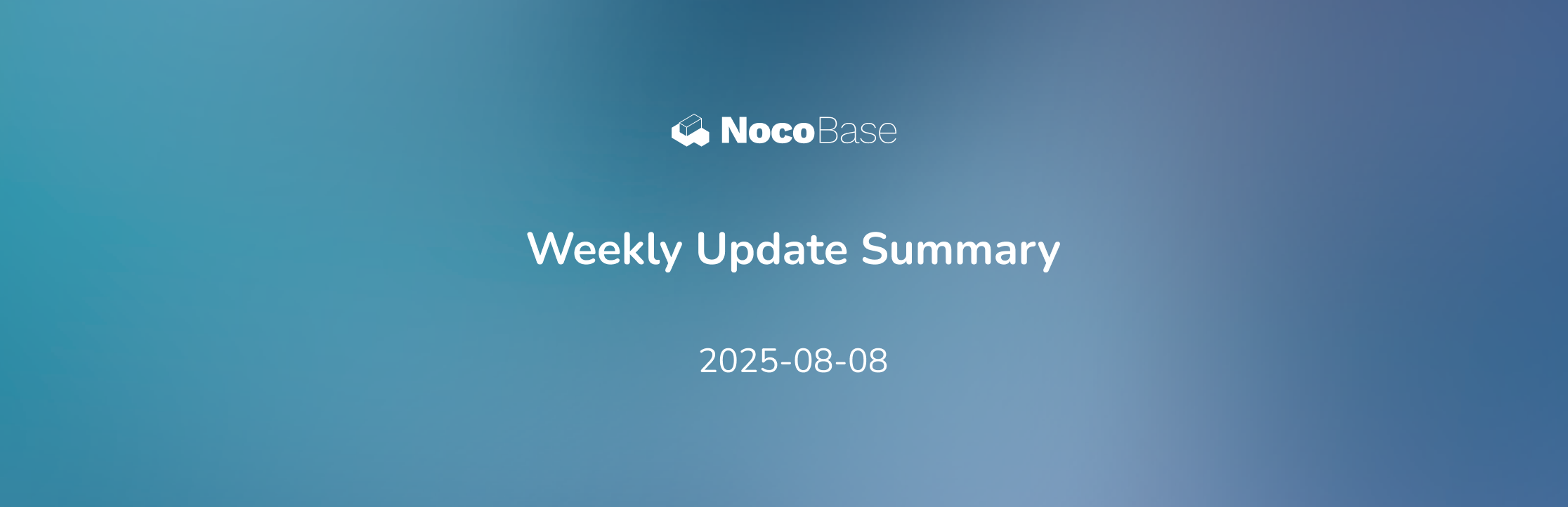 NocoBase

Weekly Update Summary

2025-08-08